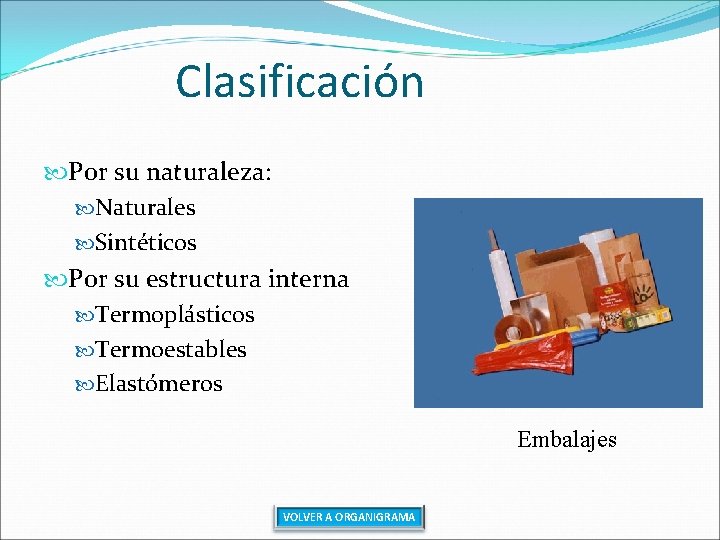 Clasificación

Por su naturaleza:
Naturales
Sintéticos
Por su estructura interna
Termoplásticos
Termoestables
Elastómeros

Embalajes

VOLVER A ORGANIGRAMA